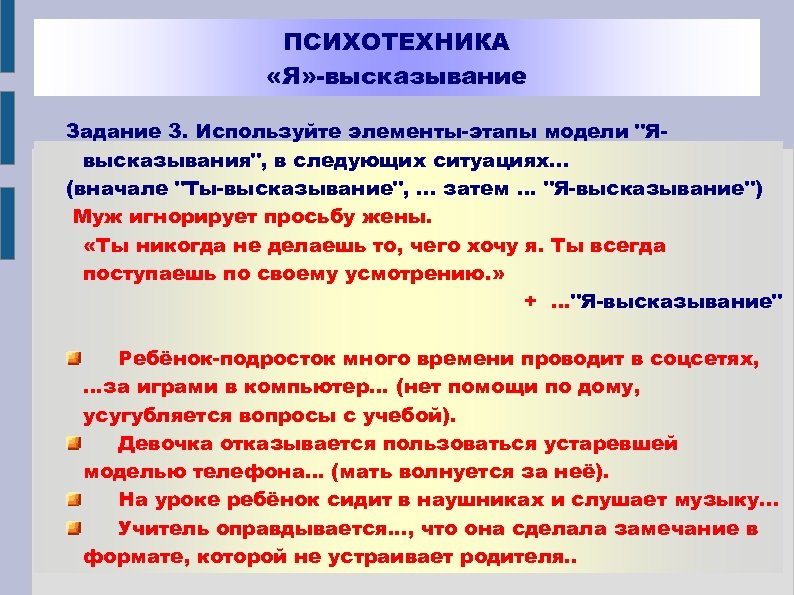 ПСИХОТЕХНИКА
«Я»-высказывание

Задание 3. Используйте элементы-этапы модели "Я-высказывания", в следующих ситуациях…
(вначале "Ты-высказывание", … затем … "Я-высказывание")
Муж игнорирует просьбу жены.
«Ты никогда не делаешь то, чего хочу я. Ты всегда поступаешь по своему усмотрению.»
+ …"Я-высказывание"

Ребёнок-подросток много времени проводит в соцсетях, …за играми в компьютер… (нет помощи по дому, усугубляется вопросы с учебой).
Девочка отказывается пользоваться устаревшей моделью телефона… (мать волнуется за неё).
На уроке ребёнок сидит в наушниках и слушает музыку…
Учитель оправдывается…, что она сделала замечание в формате, которой не устраивает родителя..